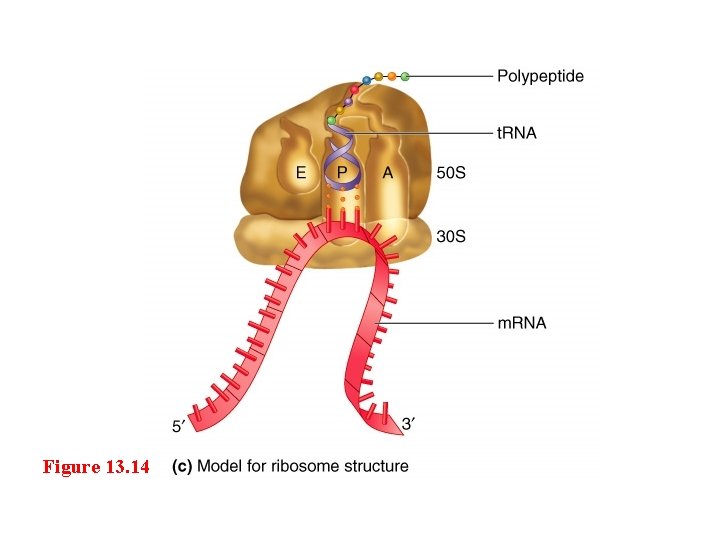 Polypeptide

tRNA

E P A 50S

30S

mRNA

5′ 3′

Figure 13.14 (c) Model for ribosome structure